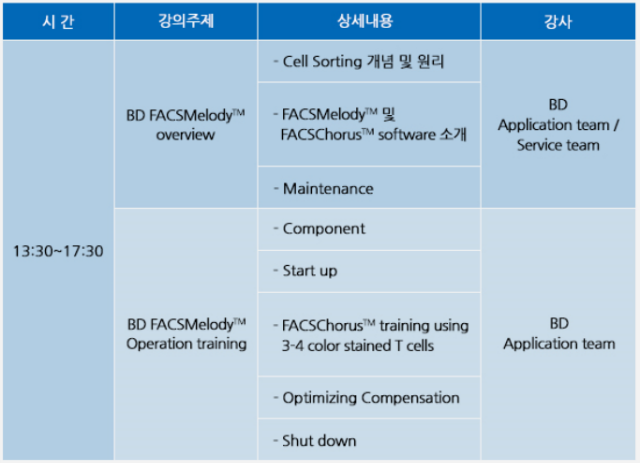 | 시 간 | 강의주제 | 상세내용 | 강사 |
|---|---|---|---|
| 13:30~17:30 | BD FACSMelody™ overview | - Cell Sorting 개념 및 원리 | BD Application team / Service team |
| | | - FACSMelody™ 및 FACSChorus™ software 소개 | |
| | | - Maintenance | |
| | BD FACSMelody™ Operation training | - Component | BD Application team |
| | | - Start up | |
| | | - FACSChorus™ training using 3-4 color stained T cells | |
| | | - Optimizing Compensation | |
| | | - Shut down | |